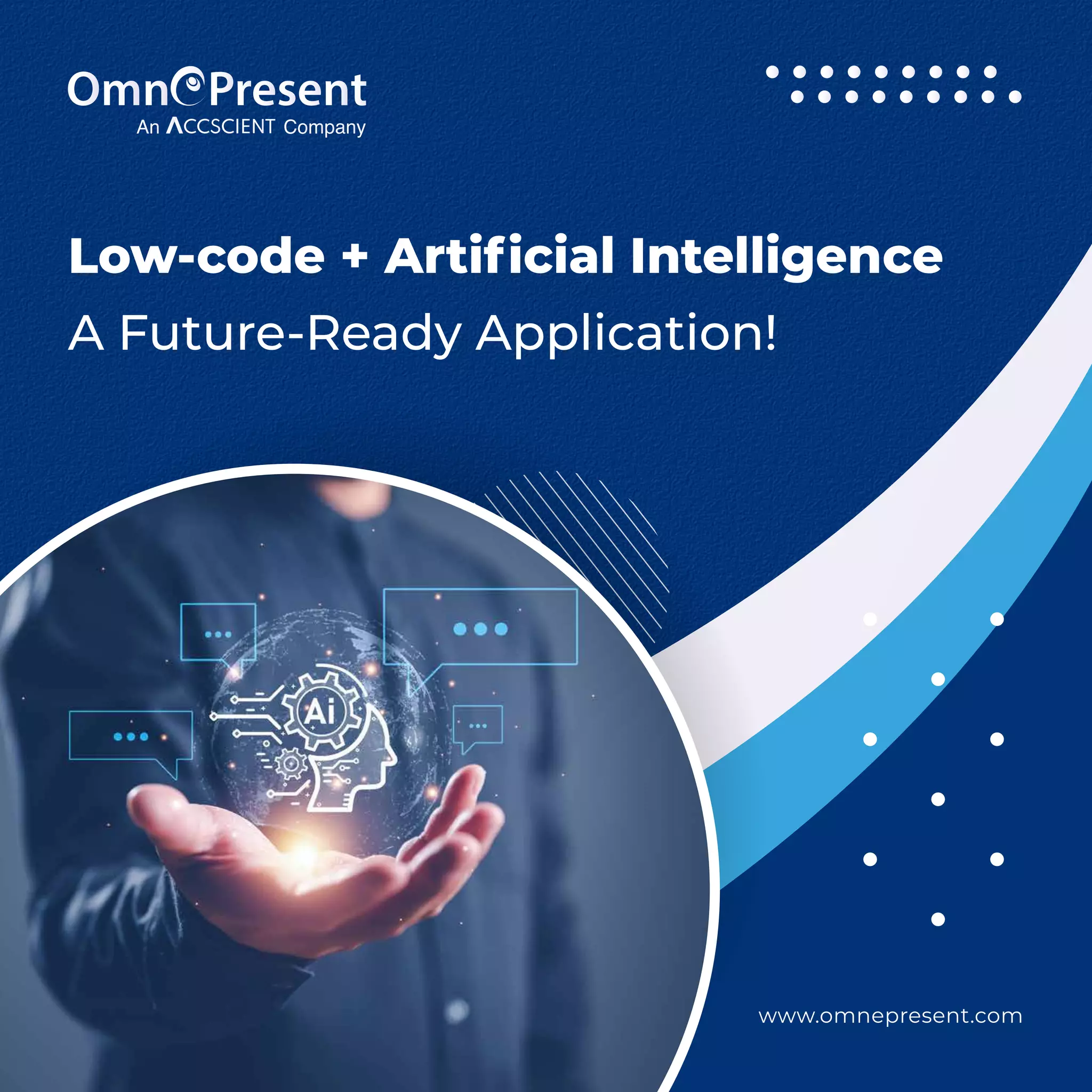 OmnePresent
An ACCSCIENT Company

Low-code + Artificial Intelligence
A Future-Ready Application!

Ai

www.omnepresent.com